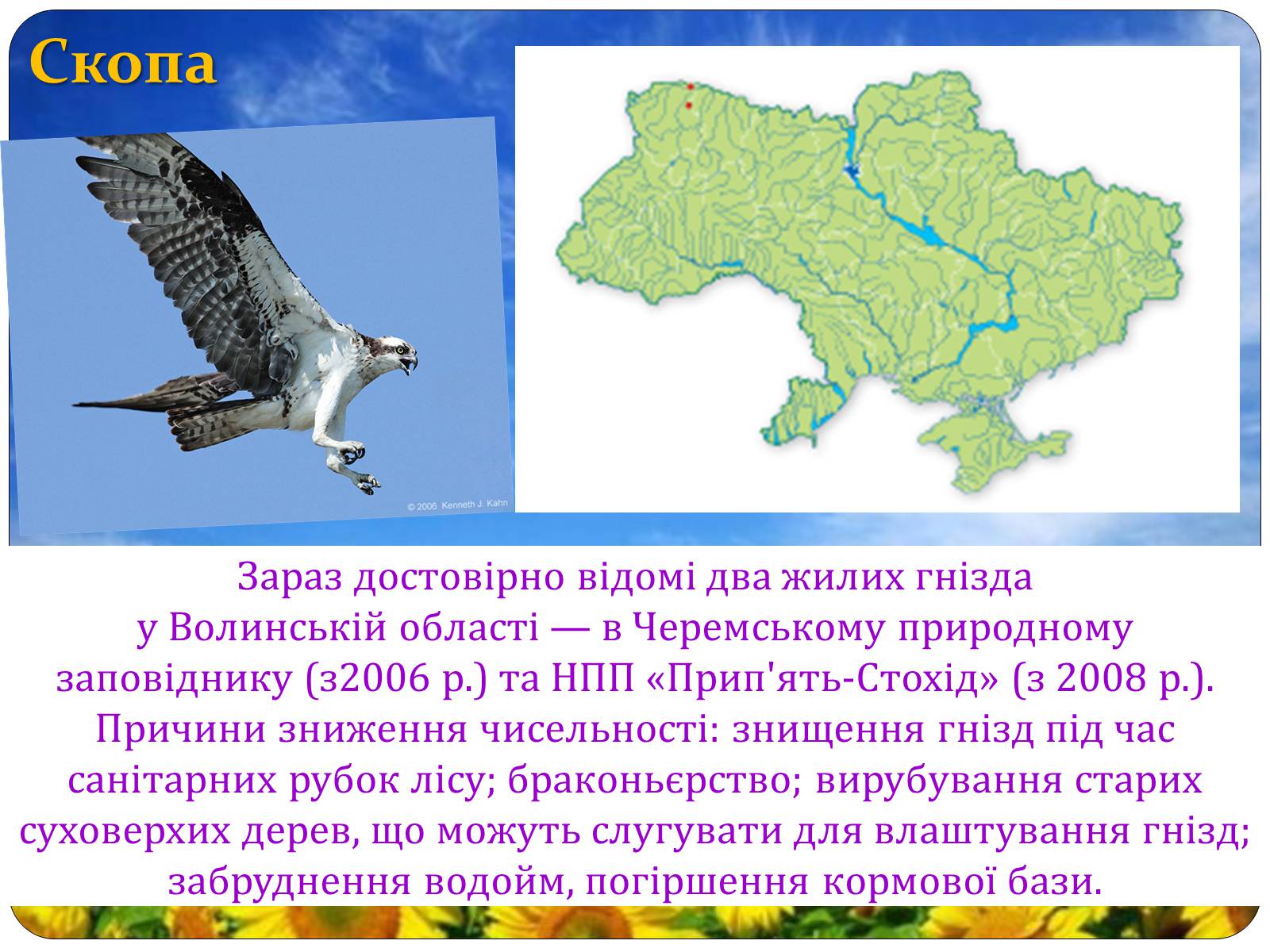 Скопа

© 2006 Kenneth J. Kahn

Зараз достовірно відомі два жилих гнізда у Волинській області — в Черемському природному заповіднику (з2006 р.) та НПП «Прип'ять-Стохід» (з 2008 р.). Причини зниження чисельності: знищення гнізд під час санітарних рубок лісу; браконьєрство; вирубування старих суховерхих дерев, що можуть слугувати для влаштування гнізд; забруднення водойм, погіршення кормової бази.